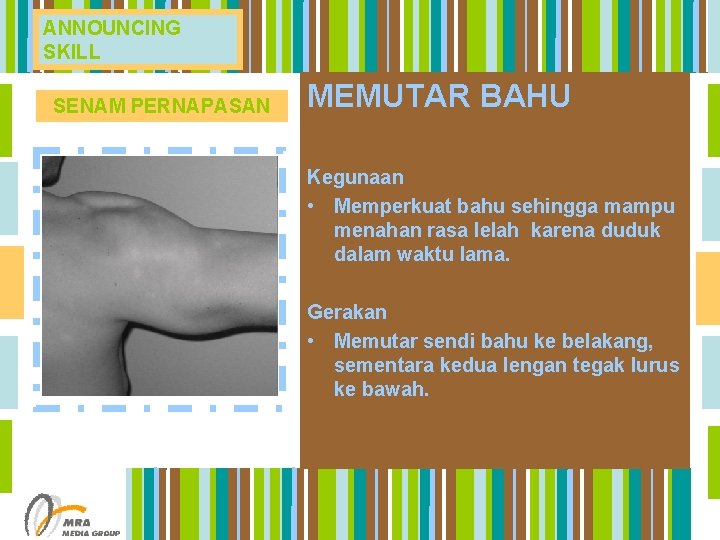 ANNOUNCING SKILL

SENAM PERNAPASAN

MEMUTAR BAHU

Kegunaan

• Memperkuat bahu sehingga mampu menahan rasa lelah karena duduk dalam waktu lama.

Gerakan

• Memutar sendi bahu ke belakang, sementara kedua lengan tegak lurus ke bawah.

MRA MEDIA GROUP